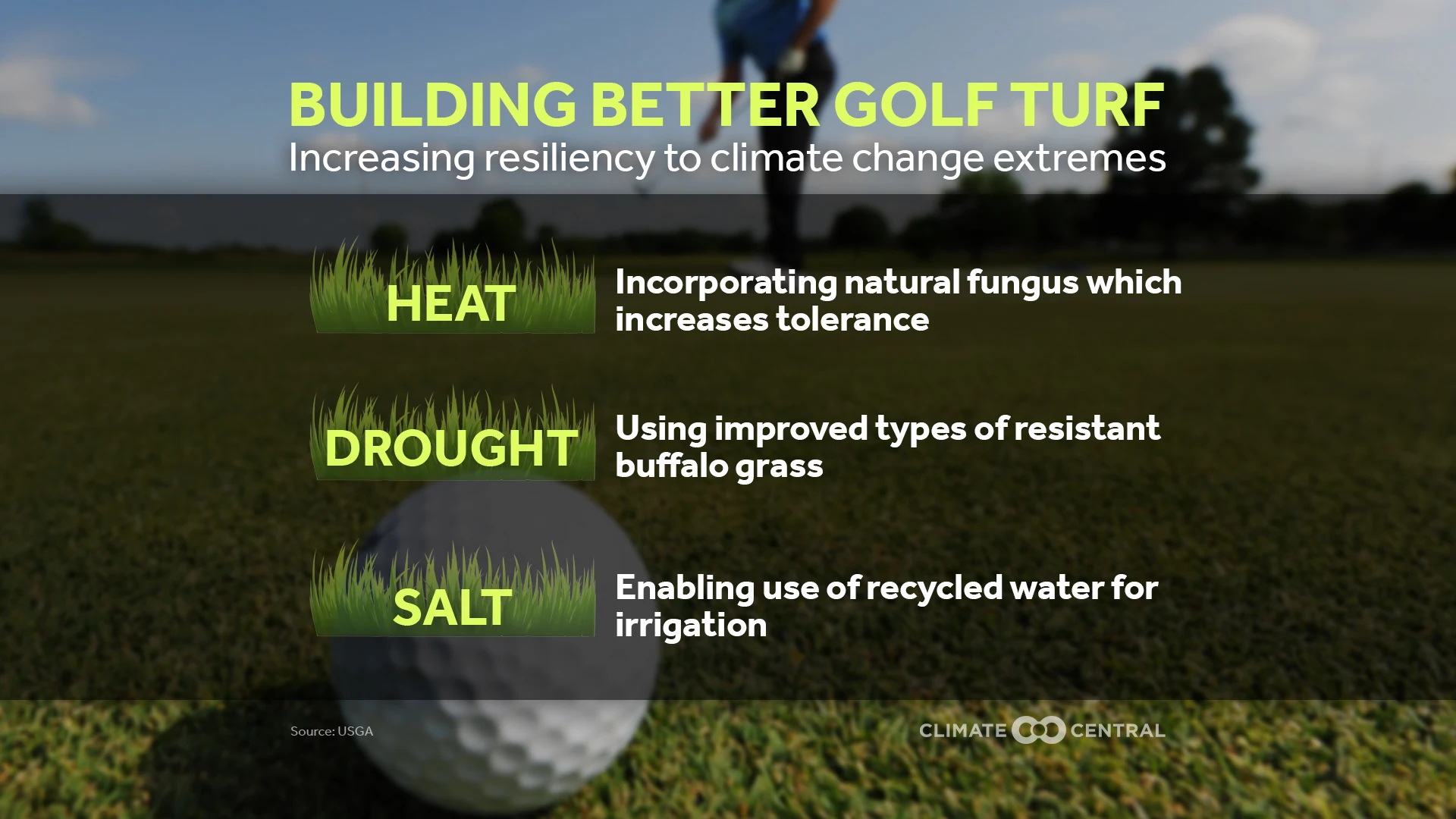 BUILDING BETTER GOLF TURF
Increasing resiliency to climate change extremes

HEAT
Incorporating natural fungus which increases tolerance

DROUGHT
Using improved types of resistant buffalo grass

SALT
Enabling use of recycled water for irrigation

Source: USGA

CLIMATE CENTRAL